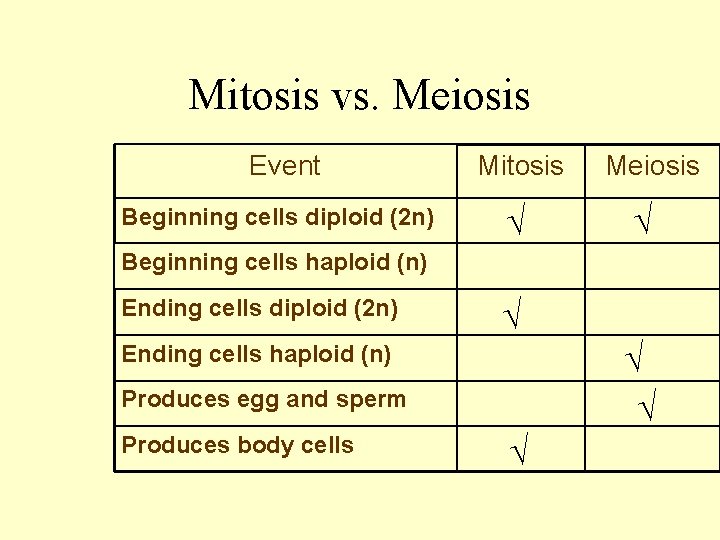 Mitosis vs. Meiosis

| Event | Mitosis | Meiosis |
|---|---|---|
| Beginning cells diploid (2n) | √ | √ |
| Beginning cells haploid (n) | | |
| Ending cells diploid (2n) | √ | |
| Ending cells haploid (n) | | √ |
| Produces egg and sperm | | √ |
| Produces body cells | √ | |